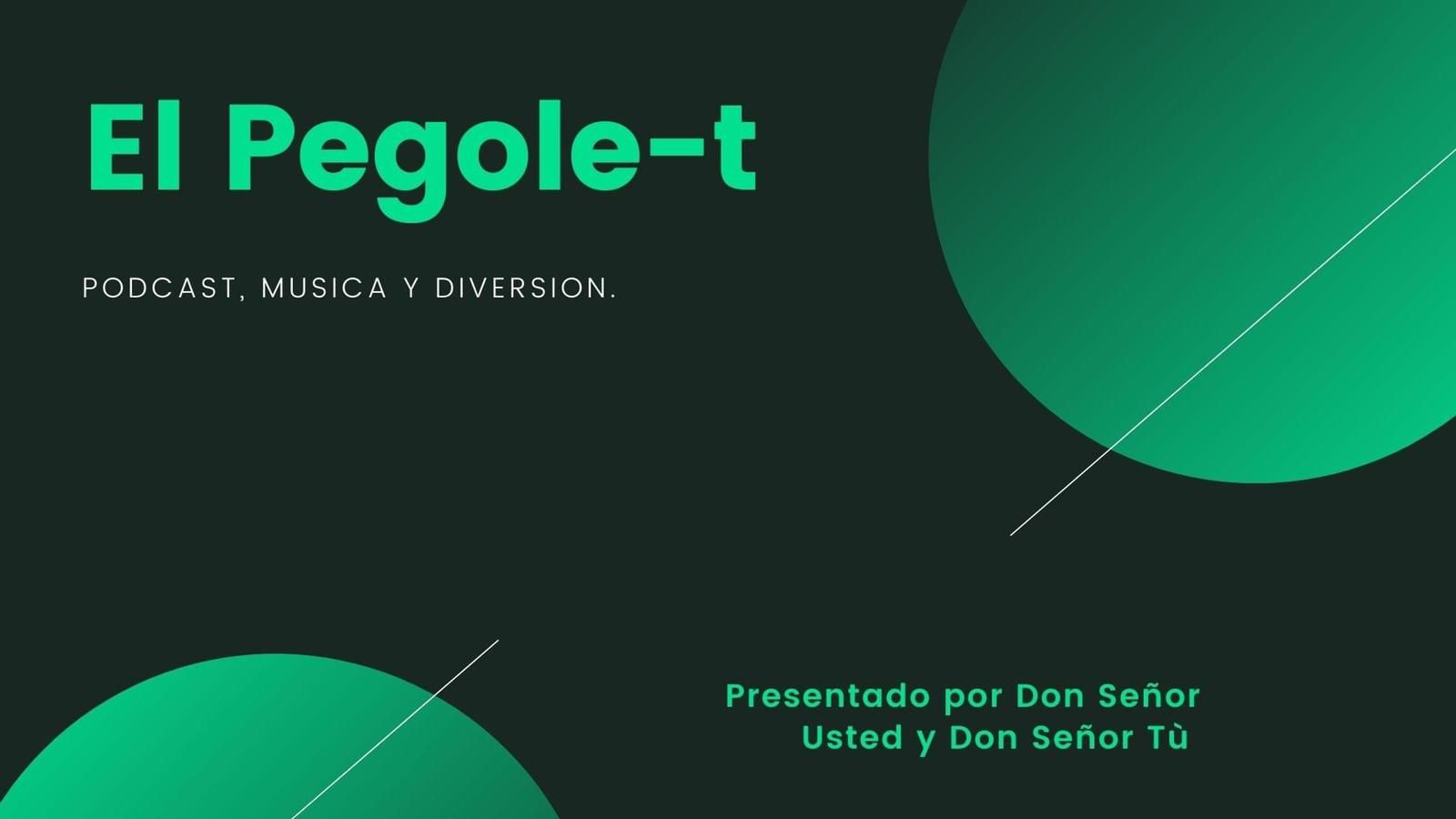 El Pegole-t

PODCAST, MUSICA Y DIVERSION.

Presentado por Don Señor Usted y Don Señor Tù